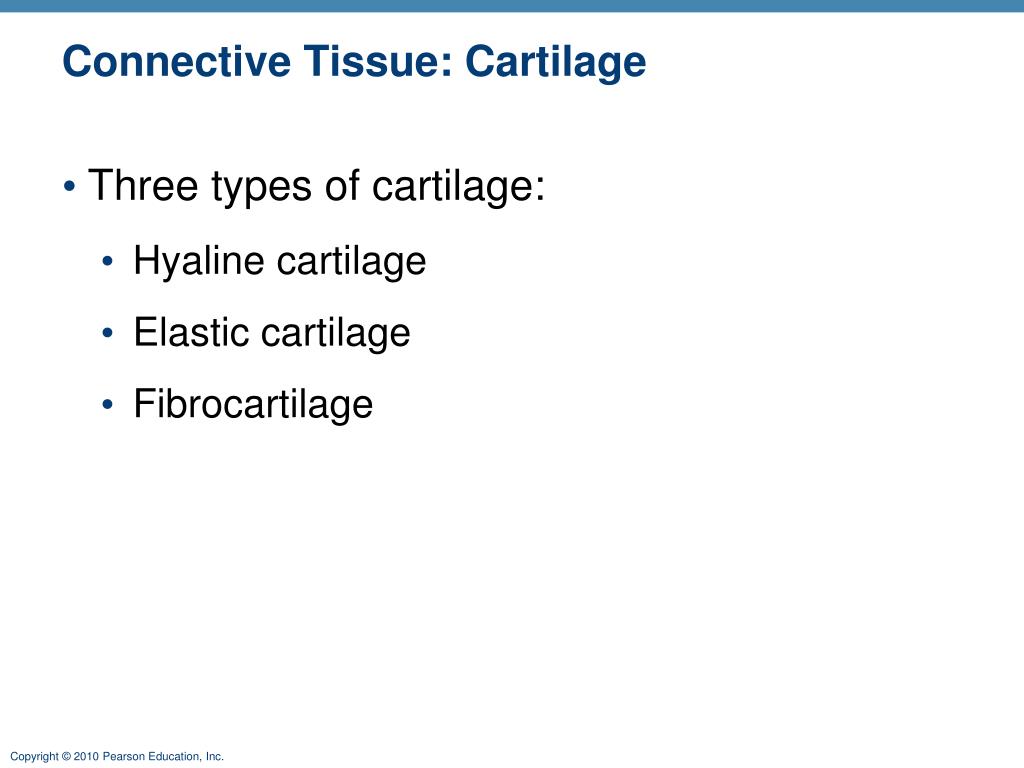 Connective Tissue: Cartilage

• Three types of cartilage:

• Hyaline cartilage

• Elastic cartilage

• Fibrocartilage

Copyright © 2010 Pearson Education, Inc.